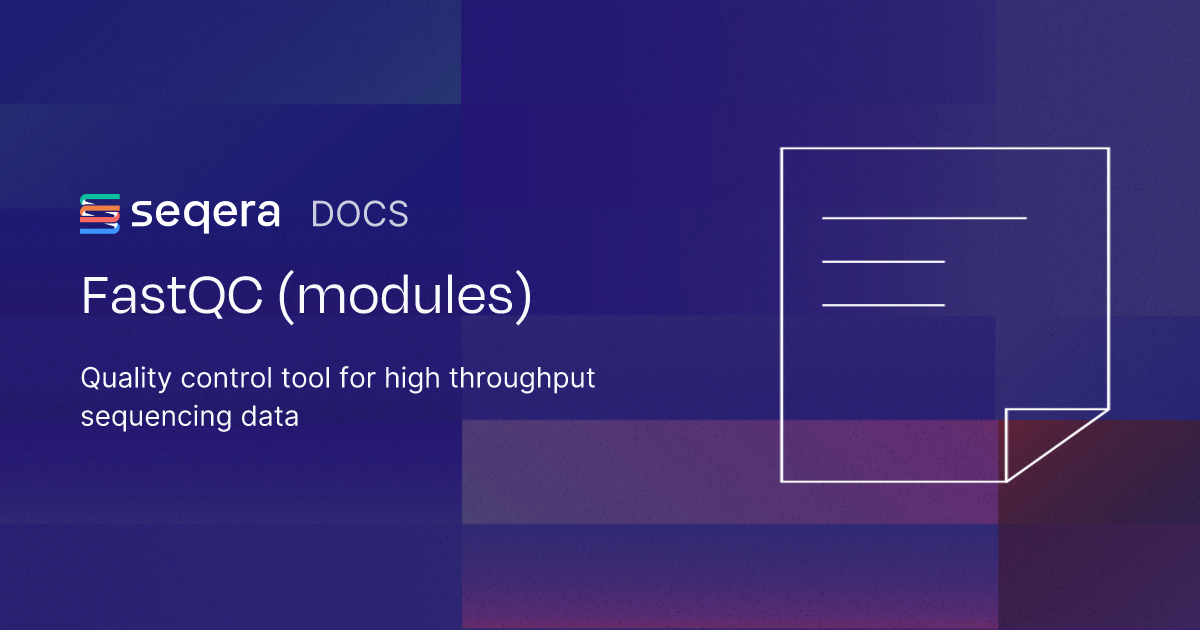 seqera DOCS

FastQC (modules)

Quality control tool for high throughput sequencing data